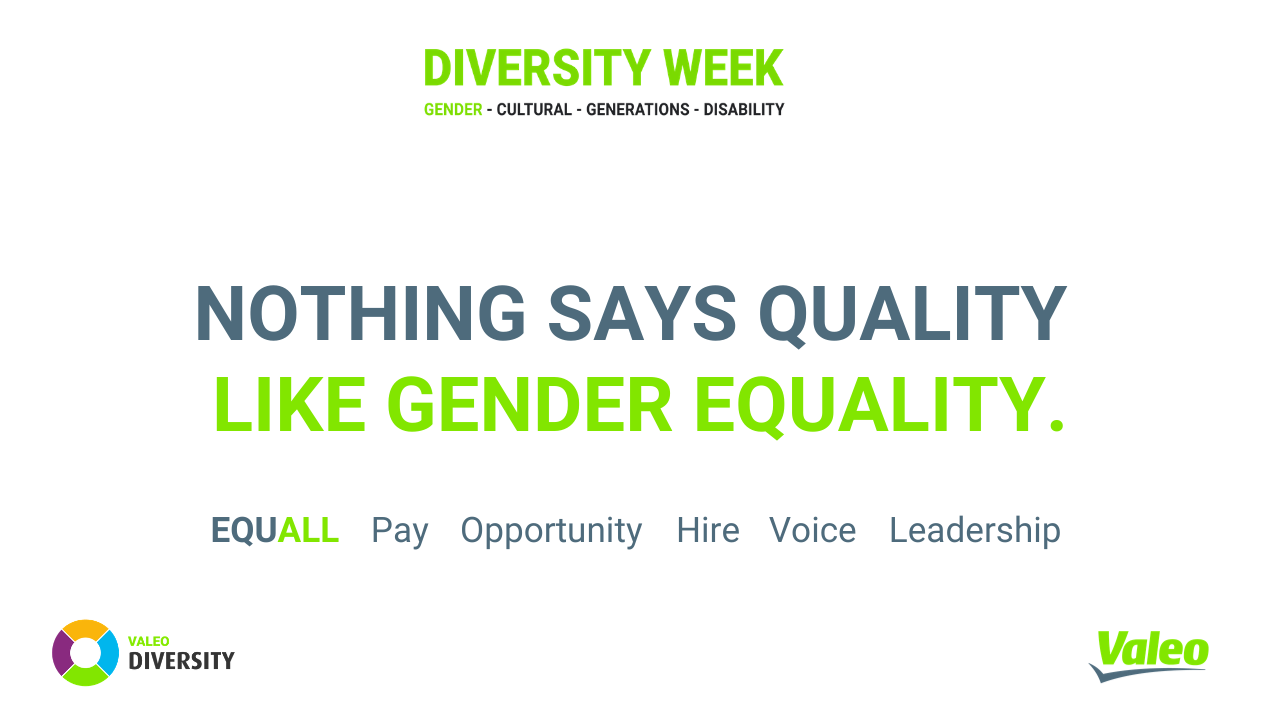 DIVERSITY WEEK
GENDER - CULTURAL - GENERATIONS - DISABILITY

NOTHING SAYS QUALITY
LIKE GENDER EQUALITY.

EQUALL Pay Opportunity Hire Voice Leadership

VALEO
DIVERSITY

Valeo